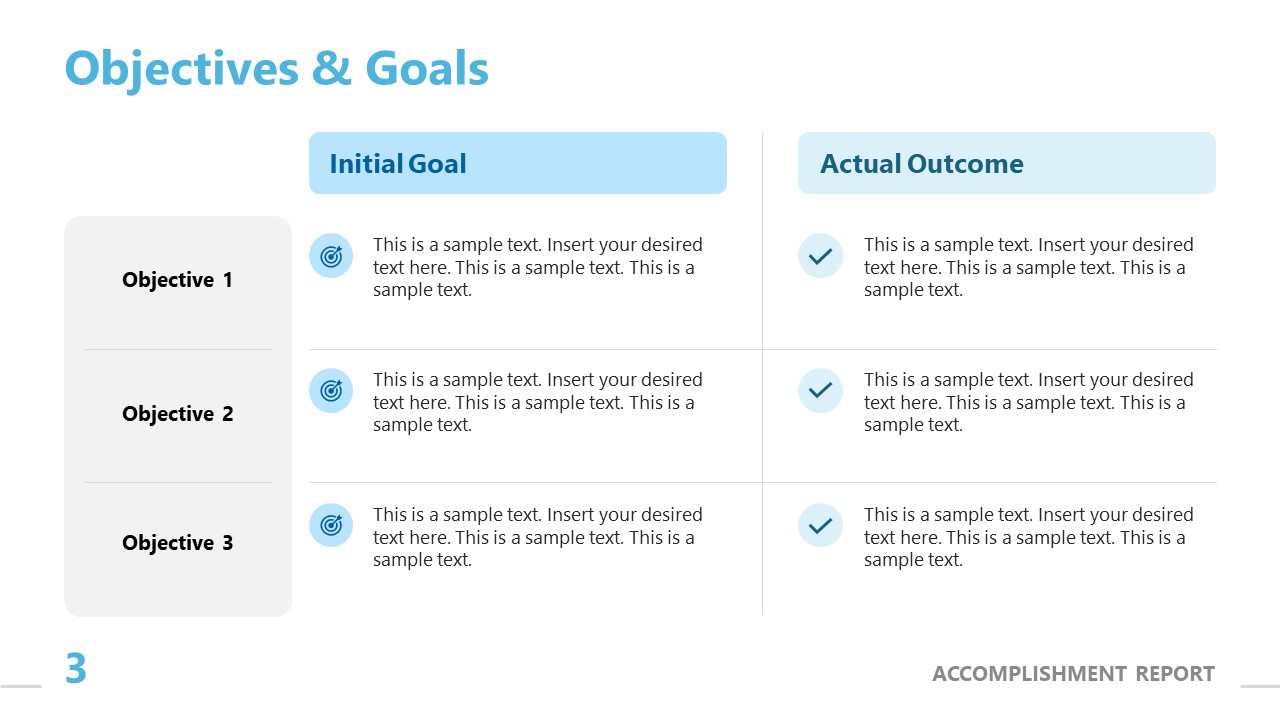 Objectives & Goals

|  | Initial Goal | Actual Outcome |
|---|---|---|
| Objective 1 | This is a sample text. Insert your desired text here. This is a sample text. This is a sample text. | This is a sample text. Insert your desired text here. This is a sample text. This is a sample text. |
| Objective 2 | This is a sample text. Insert your desired text here. This is a sample text. This is a sample text. | This is a sample text. Insert your desired text here. This is a sample text. This is a sample text. |
| Objective 3 | This is a sample text. Insert your desired text here. This is a sample text. This is a sample text. | This is a sample text. Insert your desired text here. This is a sample text. This is a sample text. |

3

ACCOMPLISHMENT REPORT